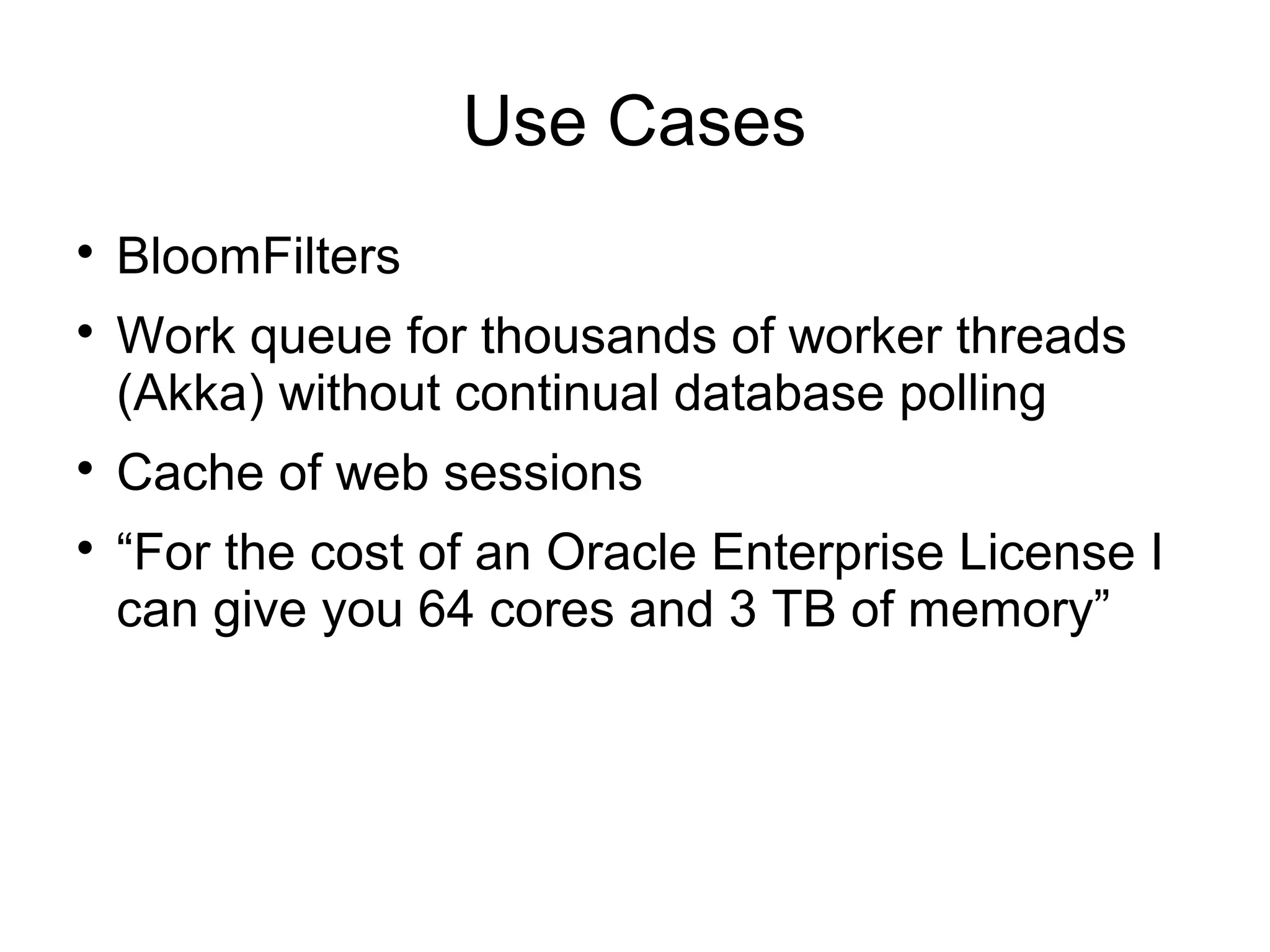 Use Cases

• BloomFilters
• Work queue for thousands of worker threads (Akka) without continual database polling
• Cache of web sessions
• “For the cost of an Oracle Enterprise License I can give you 64 cores and 3 TB of memory”